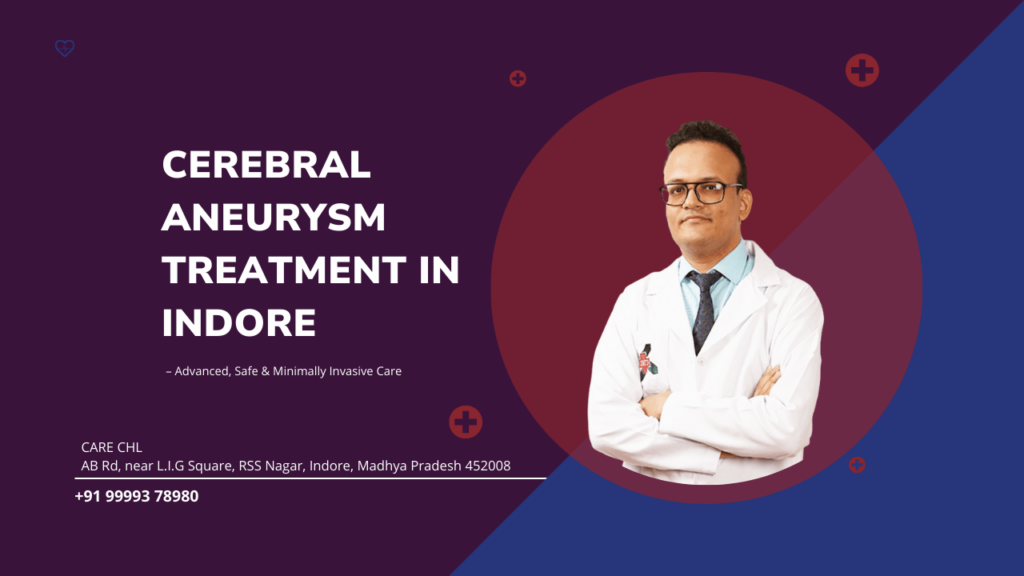 CEREBRAL ANEURYSM TREATMENT IN INDORE

– Advanced, Safe & Minimally Invasive Care

CARE CHL
AB Rd, near L.I.G Square, RSS Nagar, Indore, Madhya Pradesh 452008

+91 99993 78980